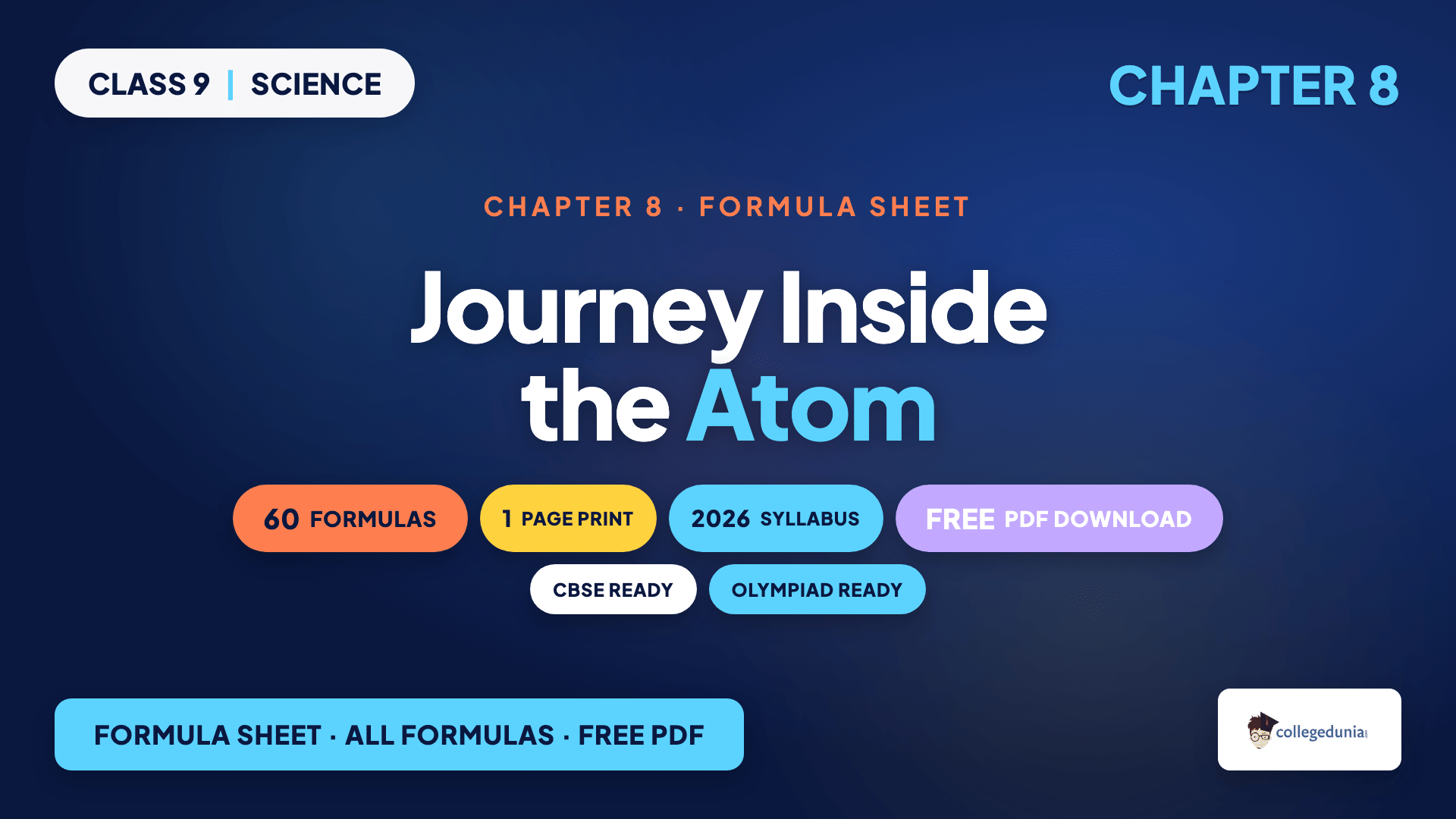 CLASS 9 | SCIENCE

CHAPTER 8

CHAPTER 8 · FORMULA SHEET

Journey Inside the Atom

60 FORMULAS

1 PAGE PRINT

2026 SYLLABUS

FREE PDF DOWNLOAD

CBSE READY

OLYMPIAD READY

FORMULA SHEET · ALL FORMULAS · FREE PDF

collegedunia